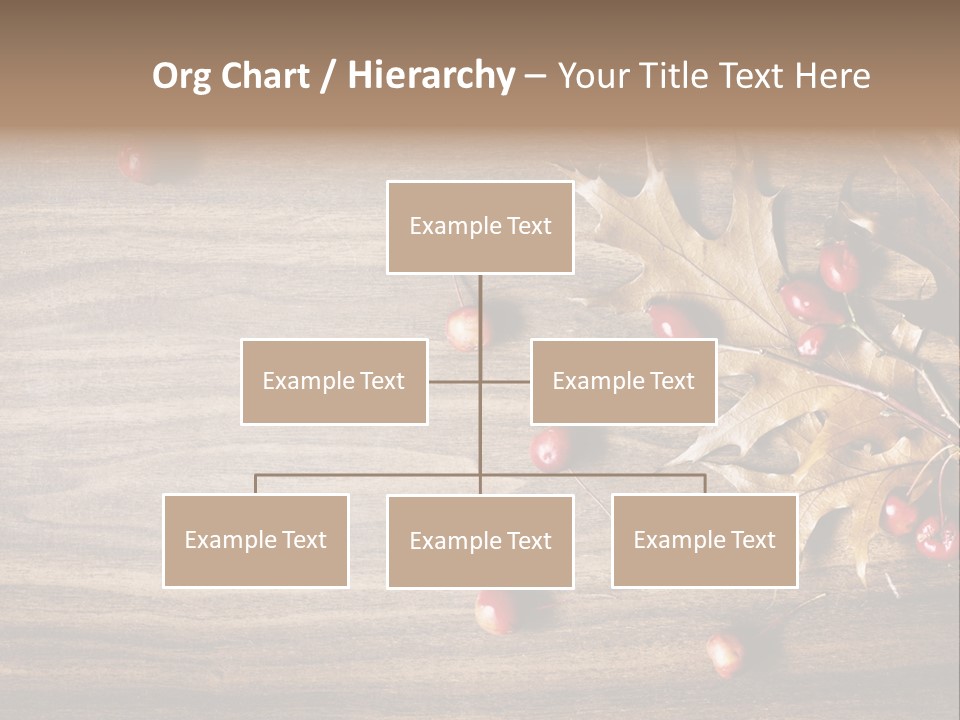 Org Chart / Hierarchy – Your Title Text Here

Example Text

Example Text

Example Text

Example Text

Example Text

Example Text